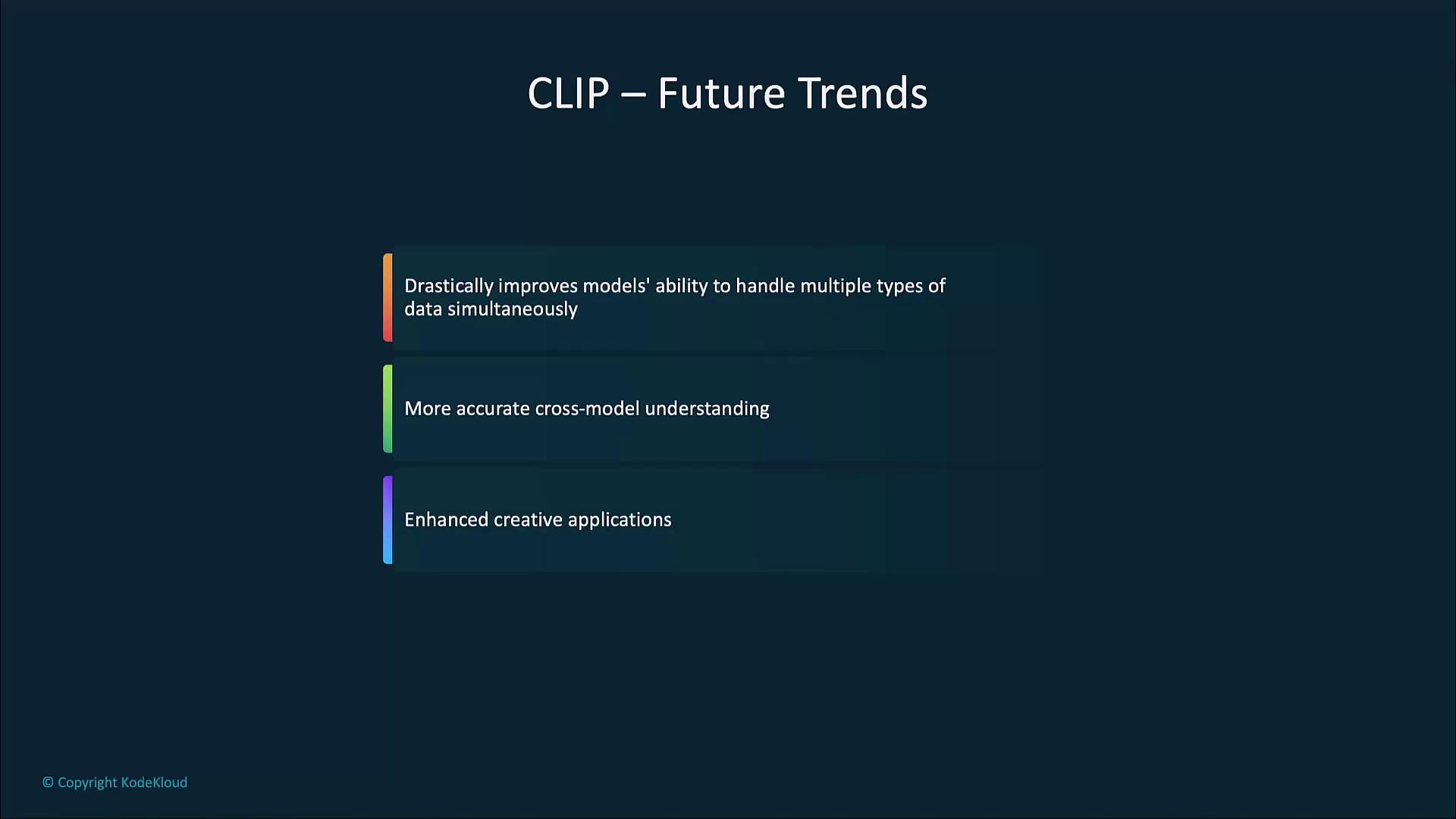 CLIP – Future Trends

Drastically improves models' ability to handle multiple types of data simultaneously

More accurate cross-model understanding

Enhanced creative applications

© Copyright KodeKloud